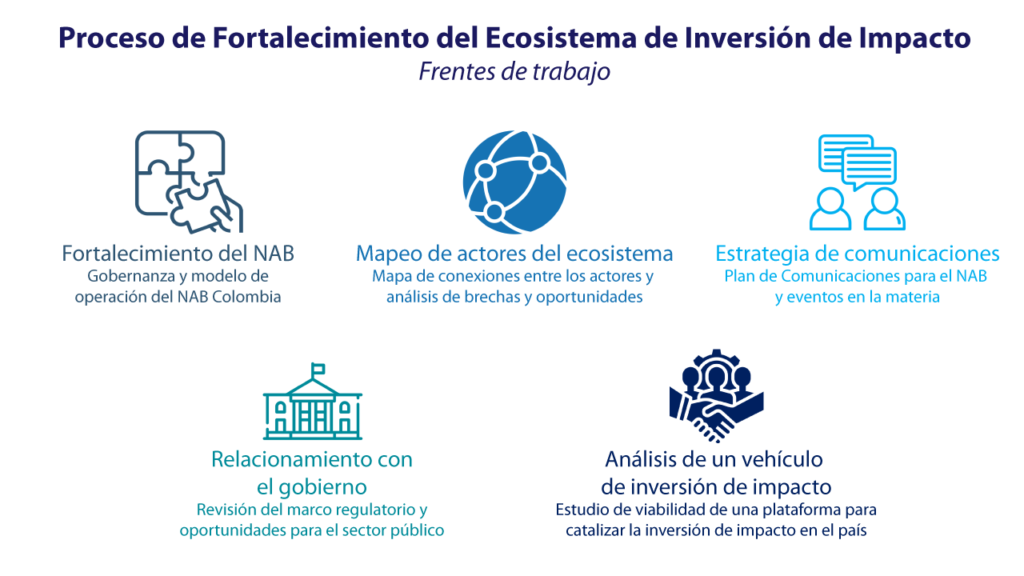 Proceso de Fortalecimiento del Ecosistema de Inversión de Impacto
Frentes de trabajo

Fortalecimiento del NAB
Gobernanza y modelo de operación del NAB Colombia

Mapeo de actores del ecosistema
Mapa de conexiones entre los actores y análisis de brechas y oportunidades

Estrategia de comunicaciones
Plan de Comunicaciones para el NAB y eventos en la materia

Relacionamiento con el gobierno
Revisión del marco regulatorio y oportunidades para el sector público

Análisis de un vehículo de inversión de impacto
Estudio de viabilidad de una plataforma para catalizar la inversión de impacto en el país